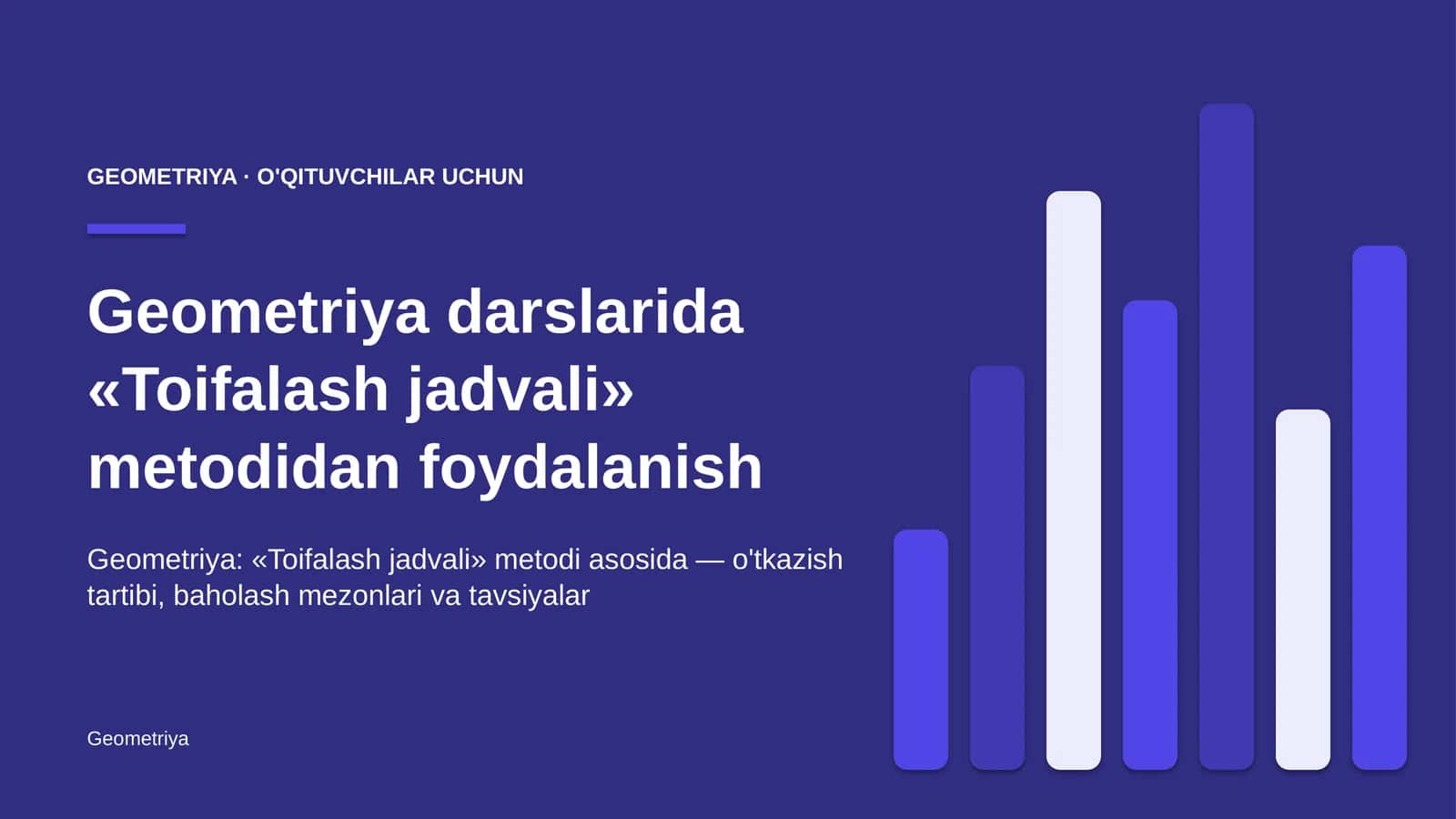 GEOMETRIYA · O'QITUVCHILAR UCHUN

Geometriya darslarida «Toifalash jadvali» metodidan foydalanish

Geometriya: «Toifalash jadvali» metodi asosida — o'tkazish tartibi, baholash mezonlari va tavsiyalar

Geometriya